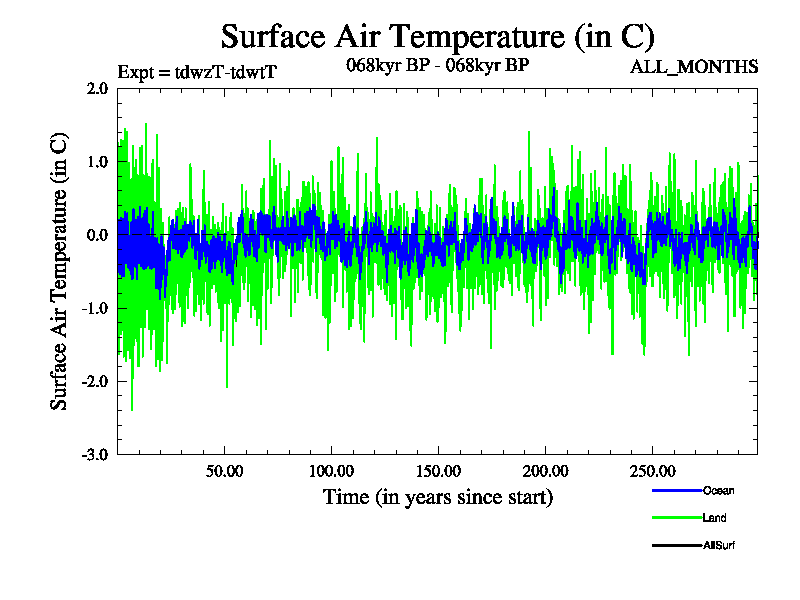 Surface Air Temperature (in C)

Expt = tdwzT-tdwtT

068kyr BP - 068kyr BP

ALL_MONTHS

Surface Air Temperature (in C)

2.0
1.0
0.0
-1.0
-2.0
-3.0

50.00
100.00
150.00
200.00
250.00

Time (in years since start)

Ocean
Land
AllSurf